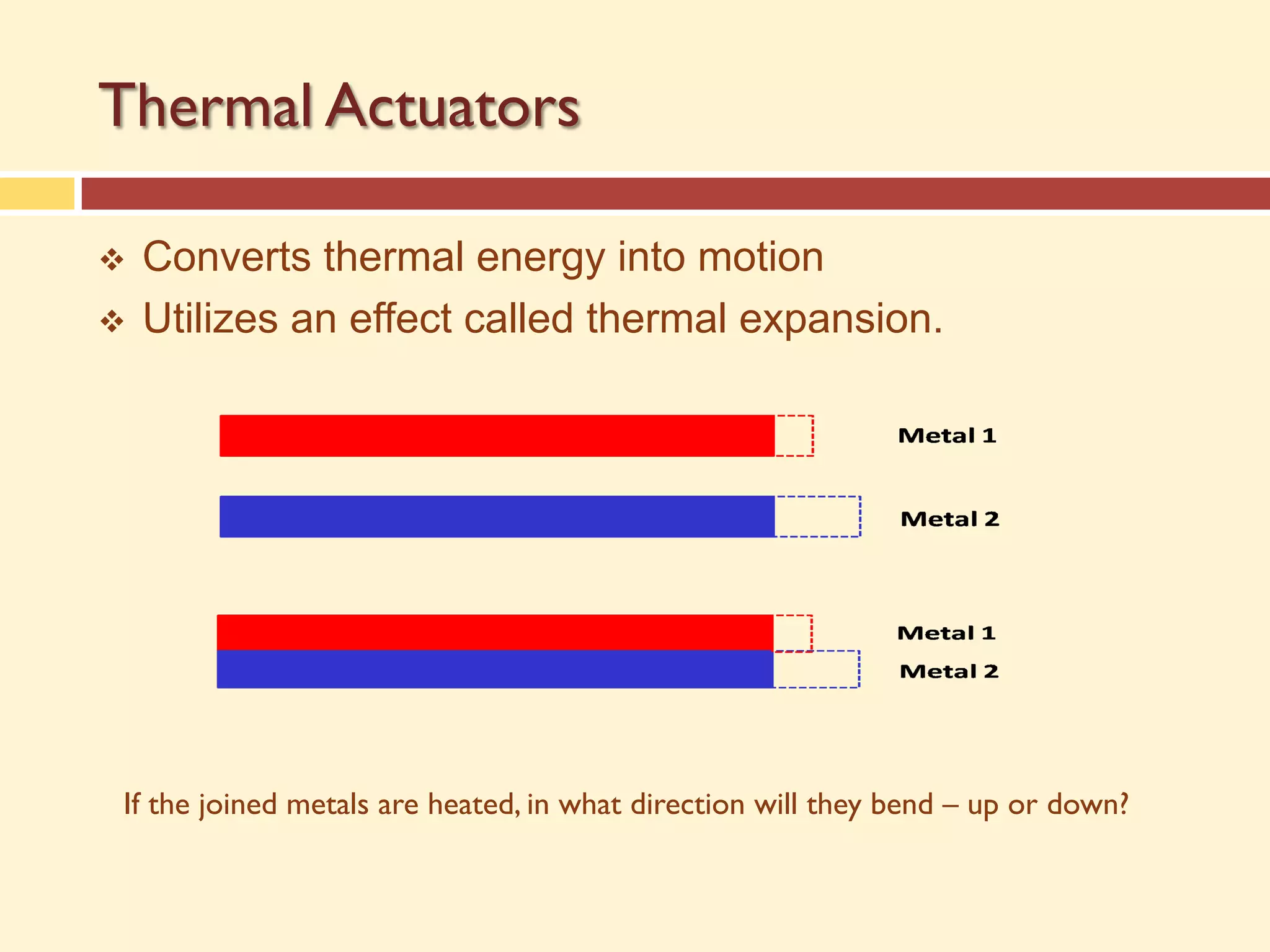 Thermal Actuators

❖ Converts thermal energy into motion

❖ Utilizes an effect called thermal expansion.

Metal 1

Metal 2

Metal 1

Metal 2

If the joined metals are heated, in what direction will they bend – up or down?